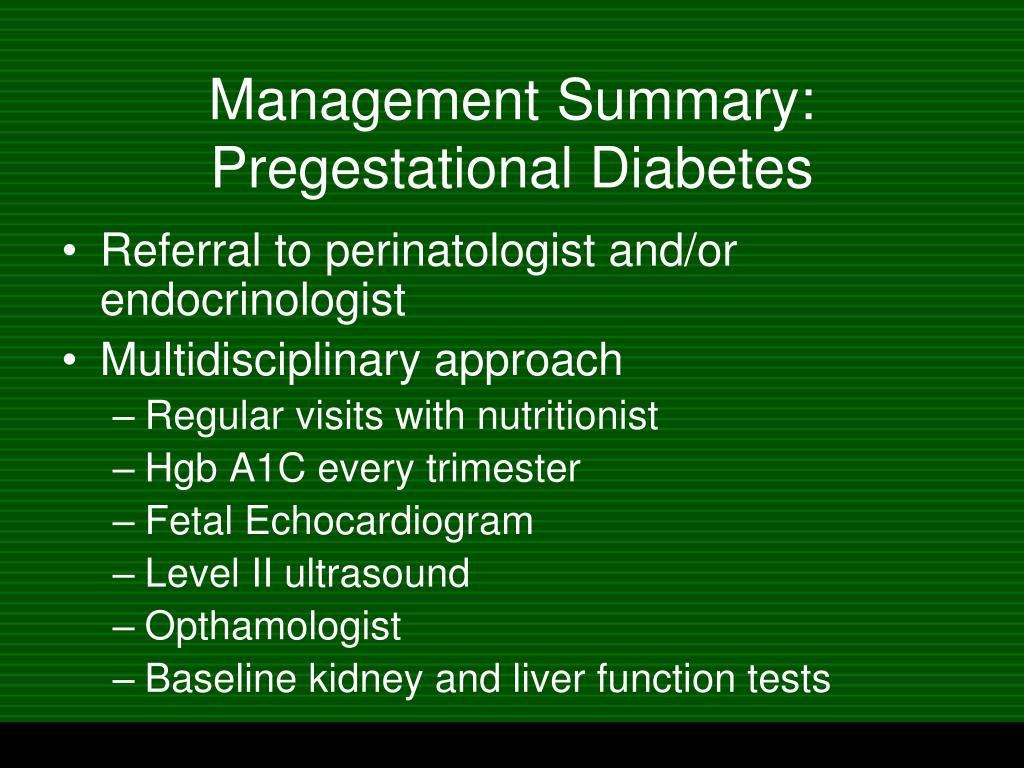 Management Summary: Pregestational Diabetes

• Referral to perinatologist and/or endocrinologist
• Multidisciplinary approach
– Regular visits with nutritionist
– Hgb A1C every trimester
– Fetal Echocardiogram
– Level II ultrasound
– Opthamologist
– Baseline kidney and liver function tests